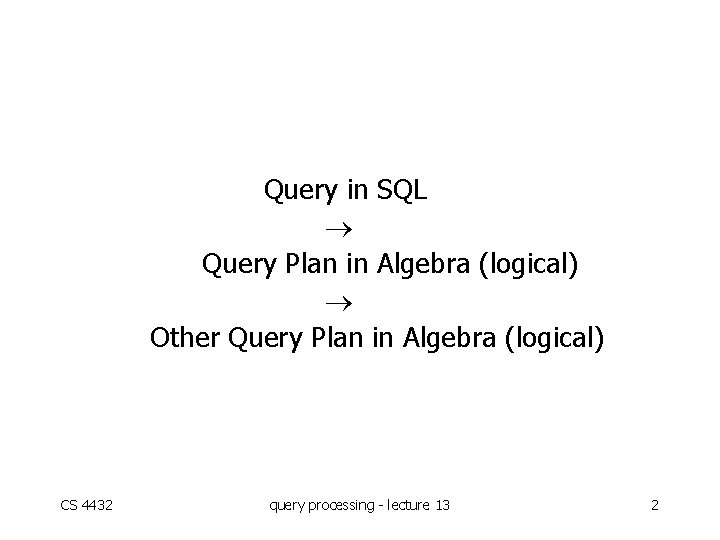 Query in SQL

$\rightarrow$

Query Plan in Algebra (logical)

$\rightarrow$

Other Query Plan in Algebra (logical)

CS 4432 query processing - lecture 13 2